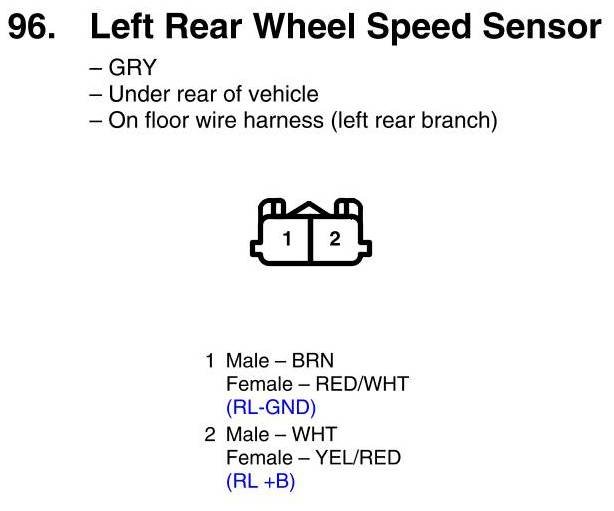 96. Left Rear Wheel Speed Sensor

– GRY
– Under rear of vehicle
– On floor wire harness (left rear branch)

1 2

1 Male – BRN
Female – RED/WHT
(RL-GND)

2 Male – WHT
Female – YEL/RED
(RL +B)